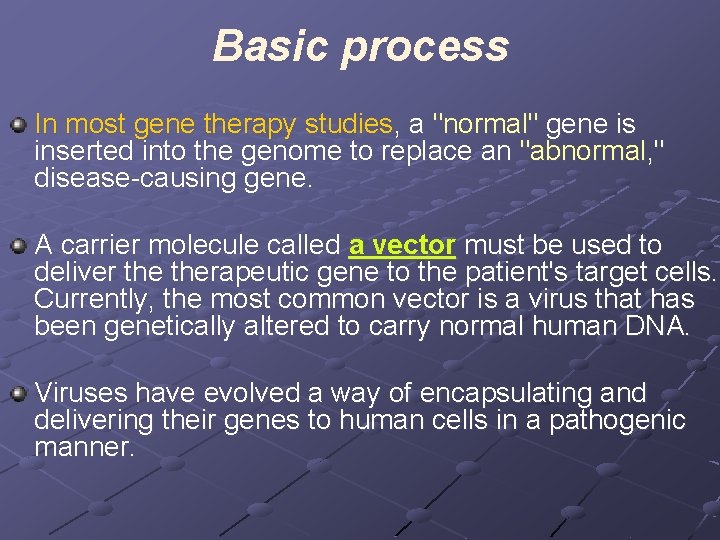 Basic process

In most gene therapy studies, a "normal" gene is inserted into the genome to replace an "abnormal," disease-causing gene.

A carrier molecule called a vector must be used to deliver the therapeutic gene to the patient's target cells. Currently, the most common vector is a virus that has been genetically altered to carry normal human DNA.

Viruses have evolved a way of encapsulating and delivering their genes to human cells in a pathogenic manner.